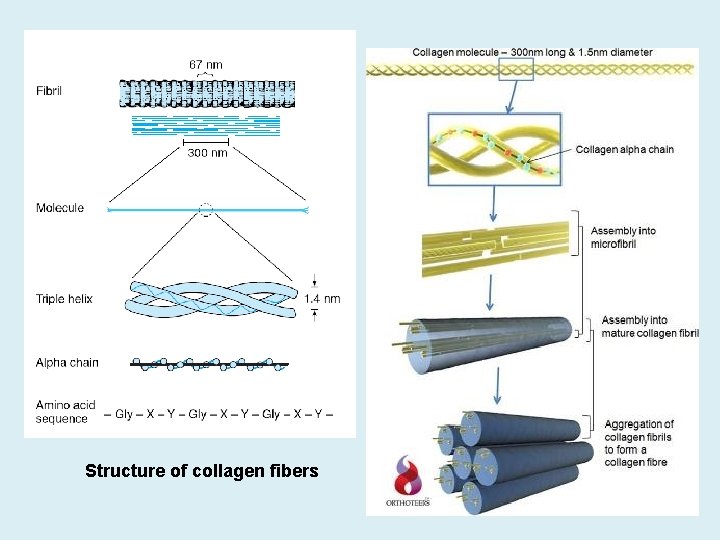 67 nm

Fibril

300 nm

Molecule

Triple helix

1.4 nm

Alpha chain

Amino acid sequence – Gly – X – Y – Gly – X – Y – Gly – X – Y –

Structure of collagen fibers

Collagen molecule – 300nm long & 1.5nm diameter

Collagen alpha chain

Assembly into microfibril

Assembly into mature collagen fibril

Aggregation of collagen fibrils to form a collagen fibre

ORTHOTEERS